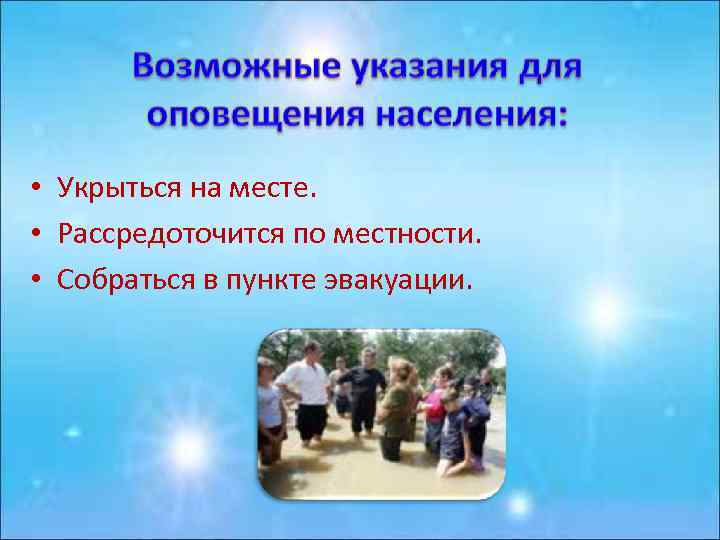 Возможные указания для оповещения населения:

• Укрыться на месте.
• Рассредоточится по местности.
• Собраться в пункте эвакуации.